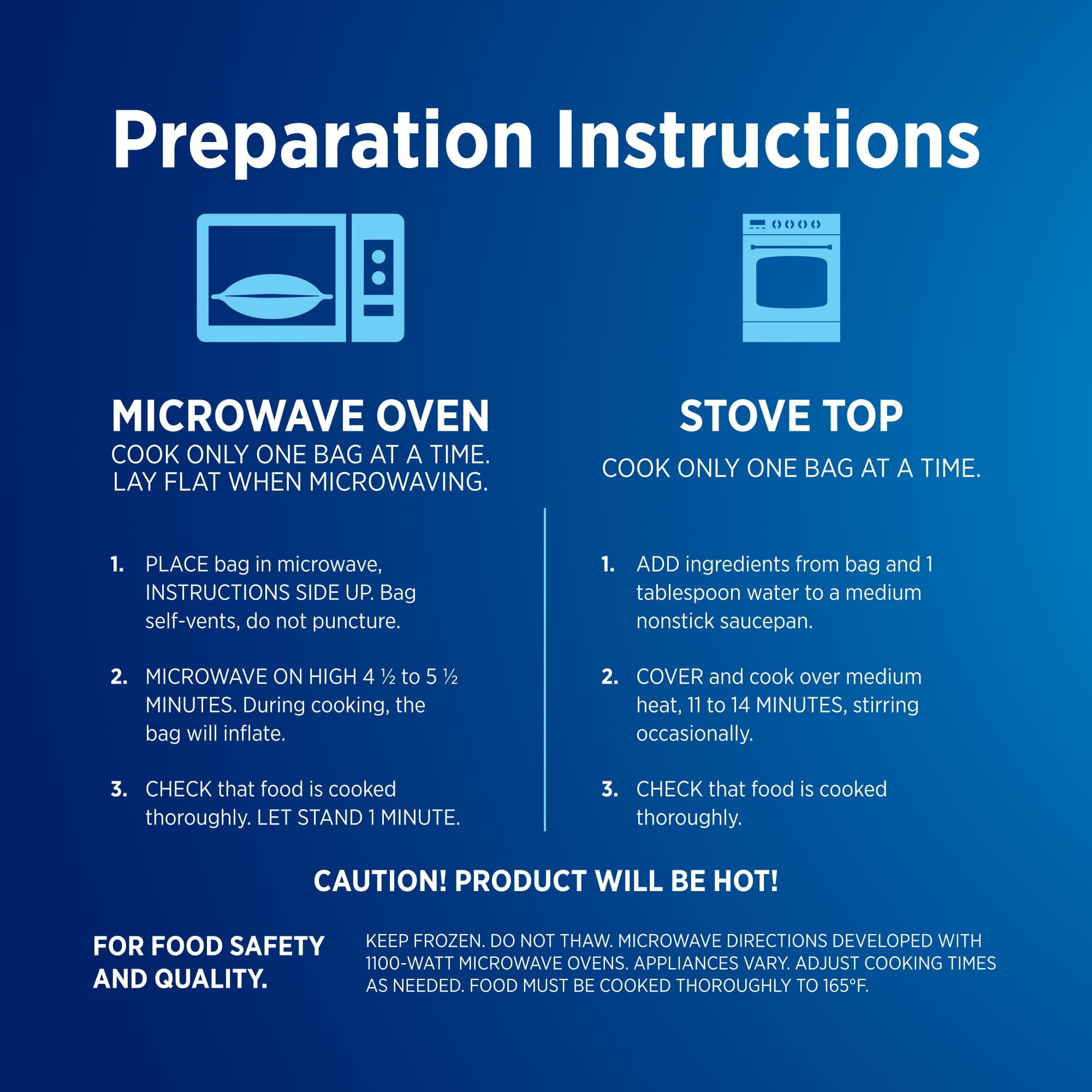 Preparation Instructions

MICROWAVE OVEN
COOK ONLY ONE BAG AT A TIME. LAY FLAT WHEN MICROWAVING.

1. PLACE bag in microwave, INSTRUCTIONS SIDE UP. Bag self-vents, do not puncture.

2. MICROWAVE ON HIGH 4 ½ to 5 ½ MINUTES. During cooking, the bag will inflate.

3. CHECK that food is cooked thoroughly. LET STAND 1 MINUTE.

STOVE TOP
COOK ONLY ONE BAG AT A TIME.

1. ADD ingredients from bag and 1 tablespoon water to a medium nonstick saucepan.

2. COVER and cook over medium heat, 11 to 14 MINUTES, stirring occasionally.

3. CHECK that food is cooked thoroughly.

CAUTION! PRODUCT WILL BE HOT!

FOR FOOD SAFETY AND QUALITY.

KEEP FROZEN. DO NOT THAW. MICROWAVE DIRECTIONS DEVELOPED WITH 1100-WATT MICROWAVE OVENS. APPLIANCES VARY. ADJUST COOKING TIMES AS NEEDED. FOOD MUST BE COOKED THOROUGHLY TO 165°F.